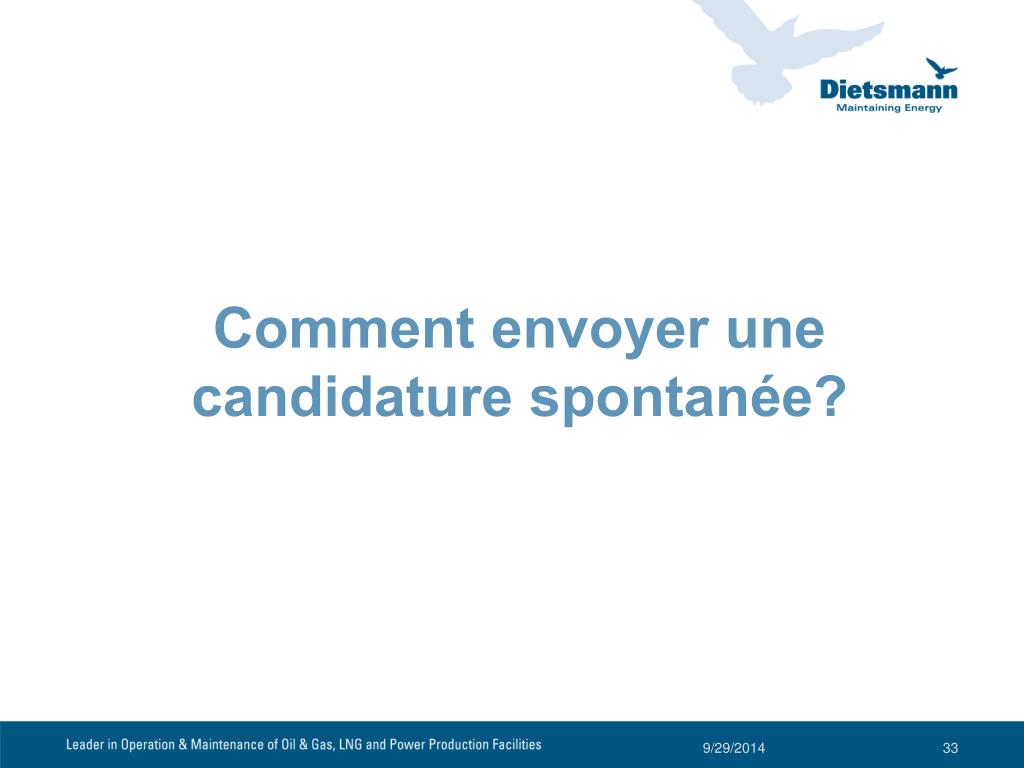 Dietsmann
Maintaining Energy

Comment envoyer une candidature spontanée?

Leader in Operation & Maintenance of Oil & Gas, LNG and Power Production Facilities 9/29/2014 33